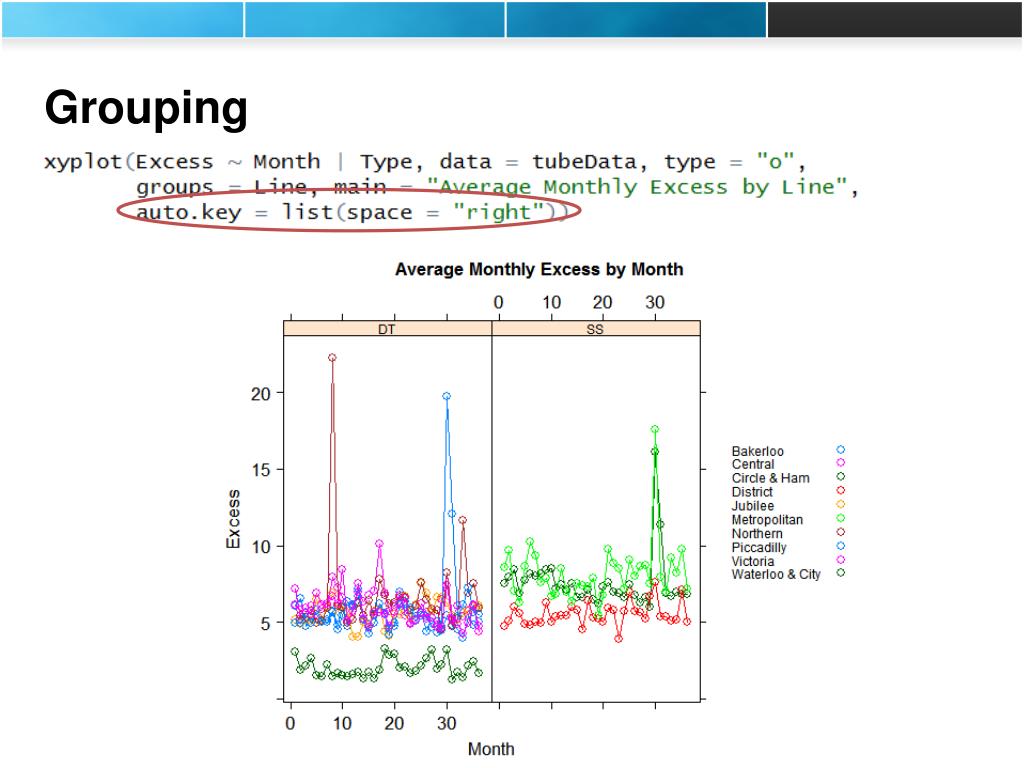 Grouping

xyplot(Excess ~ Month | Type, data = tubeData, type = "o",
groups = Line, main = "Average Monthly Excess by Line",
auto.key = list(space = "right"))

Average Monthly Excess by Month

0 10 20 30

DT

SS

20
15
10
5

Excess

0 10 20 30

Month

Bakerloo
Central
Circle & Ham
District
Jubilee
Metropolitan
Northern
Piccadilly
Victoria
Waterloo & City